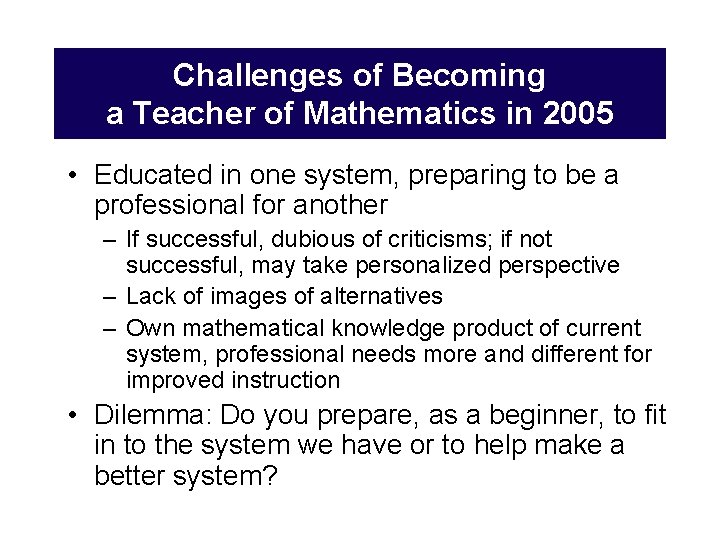 Challenges of Becoming a Teacher of Mathematics in 2005

• Educated in one system, preparing to be a professional for another
– If successful, dubious of criticisms; if not successful, may take personalized perspective
– Lack of images of alternatives
– Own mathematical knowledge product of current system, professional needs more and different for improved instruction
• Dilemma: Do you prepare, as a beginner, to fit in to the system we have or to help make a better system?